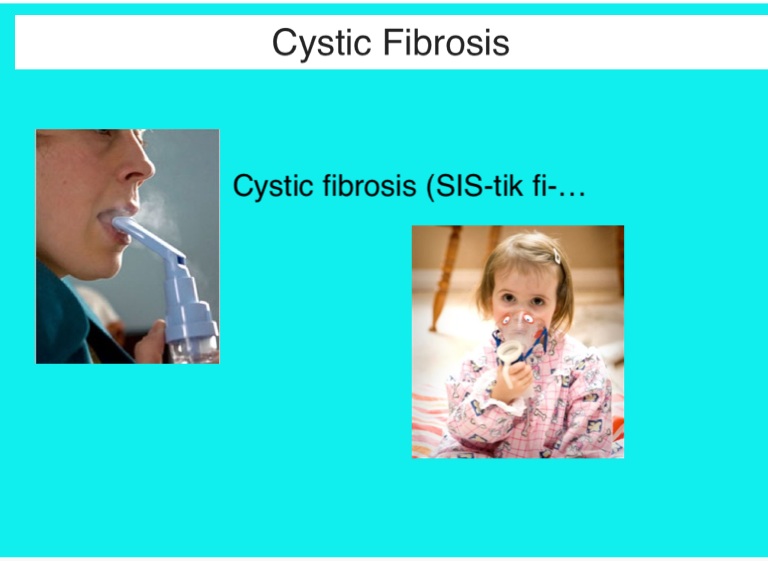 Cystic Fibrosis

Cystic fibrosis (SIS-tik fi-…